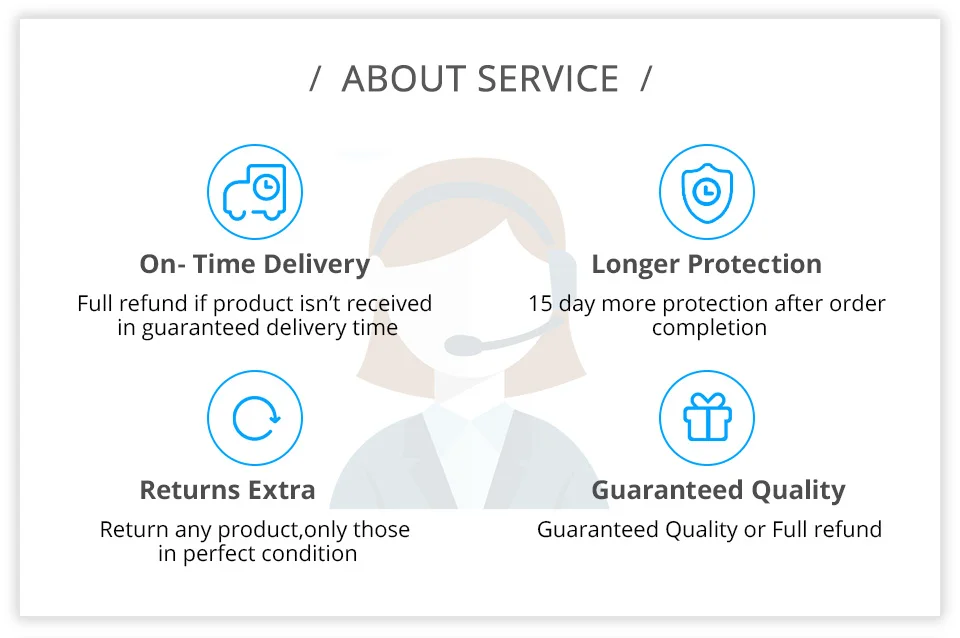 / ABOUT SERVICE /

On- Time Delivery

Full refund if product isn't received in guaranteed delivery time

Longer Protection

15 day more protection after order completion

Returns Extra

Return any product,only those in perfect condition

Guaranteed Quality

Guaranteed Quality or Full refund